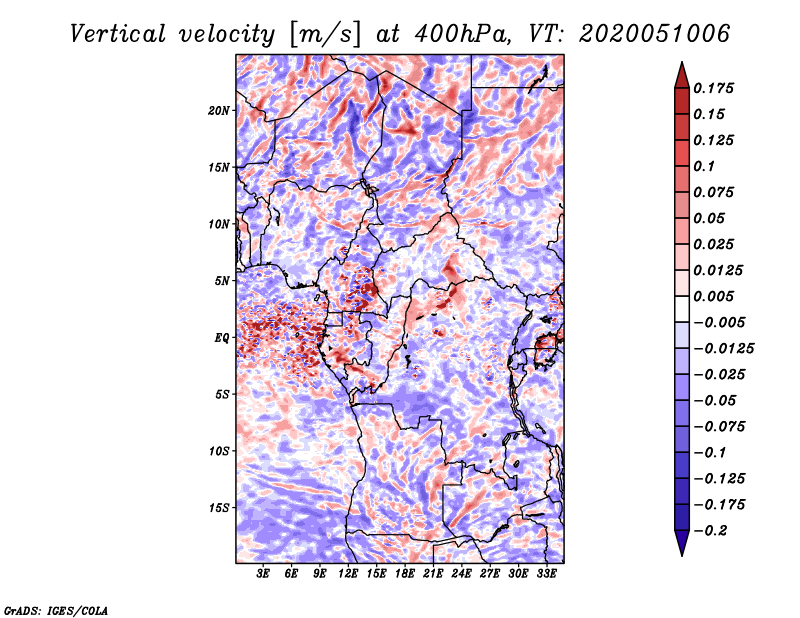 Vertical velocity [m/s] at 400hPa, VT: 2020051006

20N
15N
10N
5N
EQ
5S
10S
15S

3E 6E 9E 12E 15E 18E 21E 24E 27E 30E 33E

0.175
0.15
0.125
0.1
0.075
0.05
0.025
0.0125
0.005
−0.005
−0.0125
−0.025
−0.05
−0.075
−0.1
−0.125
−0.175
−0.2

GrADS: IGES/COLA